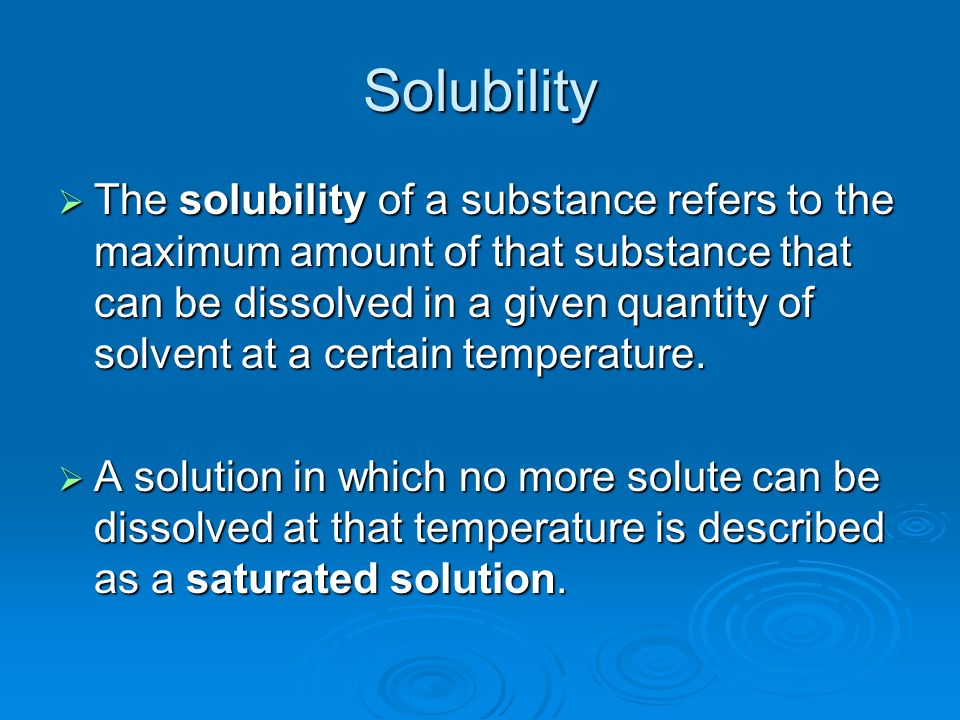 Solubility

➢ The solubility of a substance refers to the maximum amount of that substance that can be dissolved in a given quantity of solvent at a certain temperature.

➢ A solution in which no more solute can be dissolved at that temperature is described as a saturated solution.